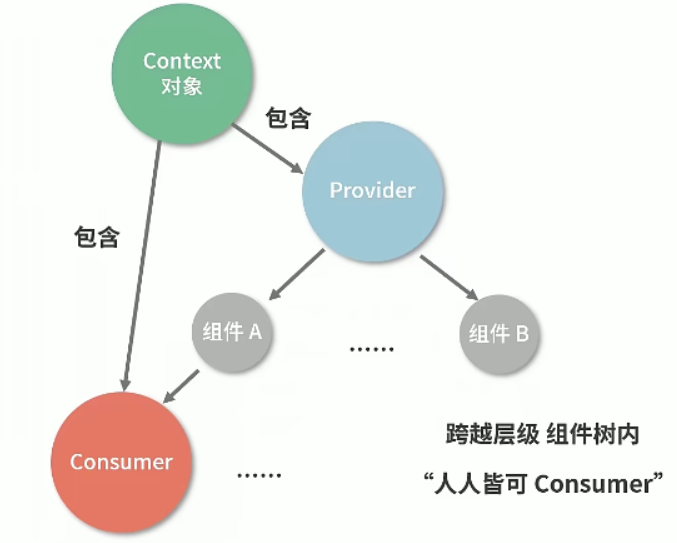 Context
对象

包含

Provider

包含

组件 A

……

组件 B

Consumer

……

跨越层级 组件树内

“人人皆可 Consumer”